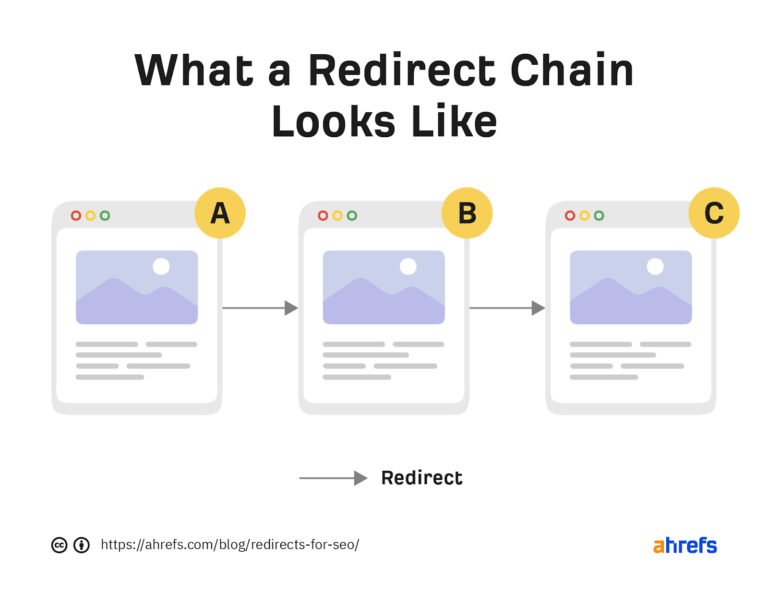 What a Redirect Chain Looks Like

A

B

C

Redirect

https://ahrefs.com/blog/redirects-for-seo/

ahrefs